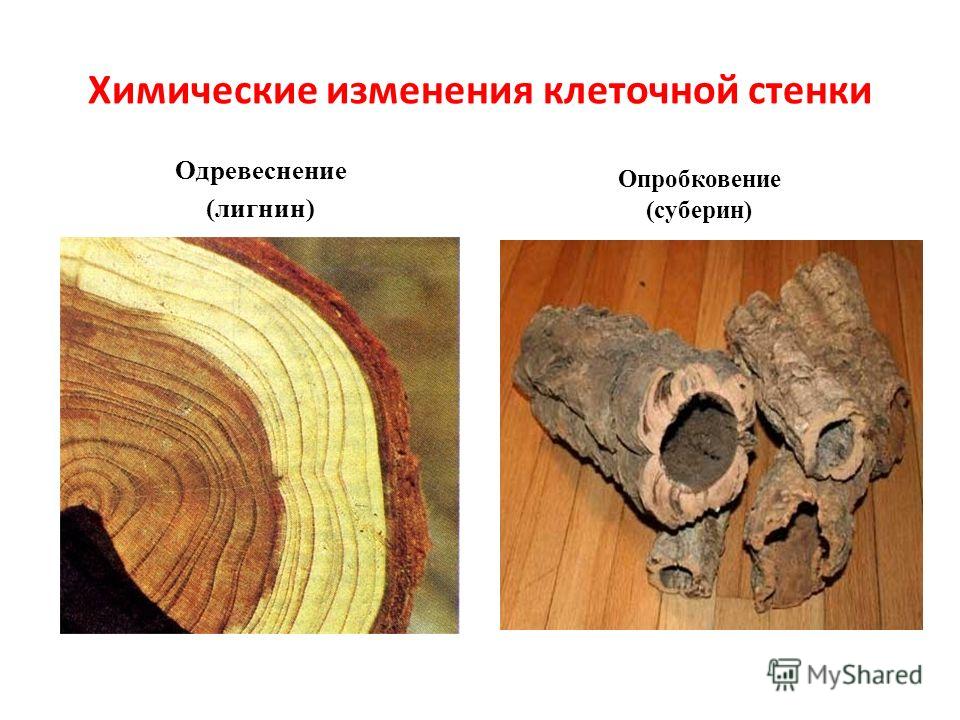 Химические изменения клеточной стенки

Одревеснение
(лигнин)

Опробковение
(суберин)

MyShared